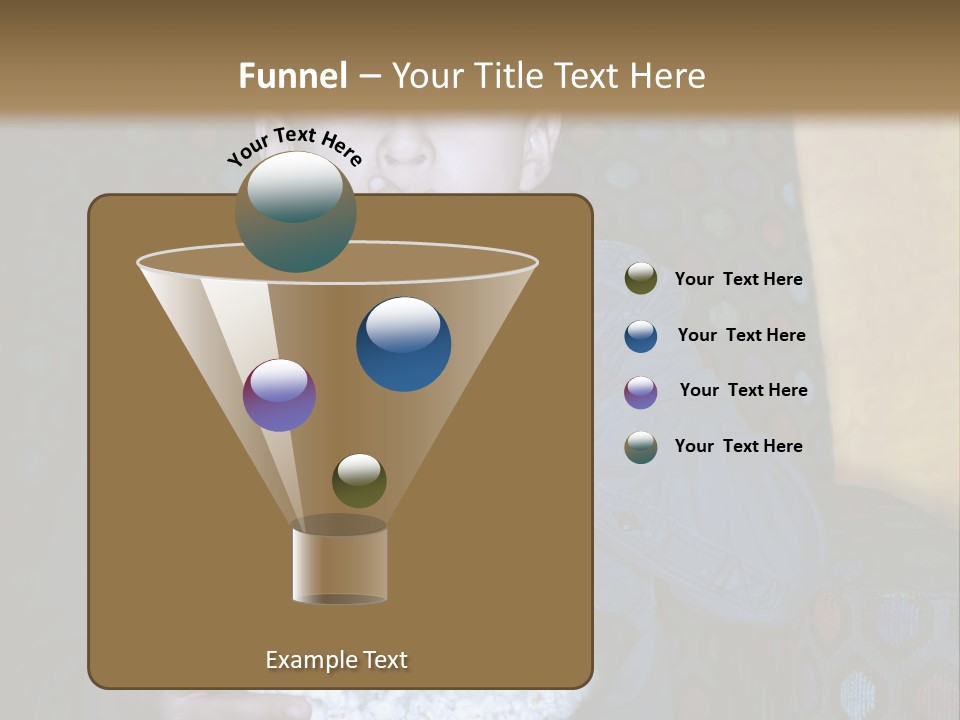 Funnel – Your Title Text Here

Your Text Here

Your Text Here

Your Text Here

Your Text Here

Your Text Here

Example Text